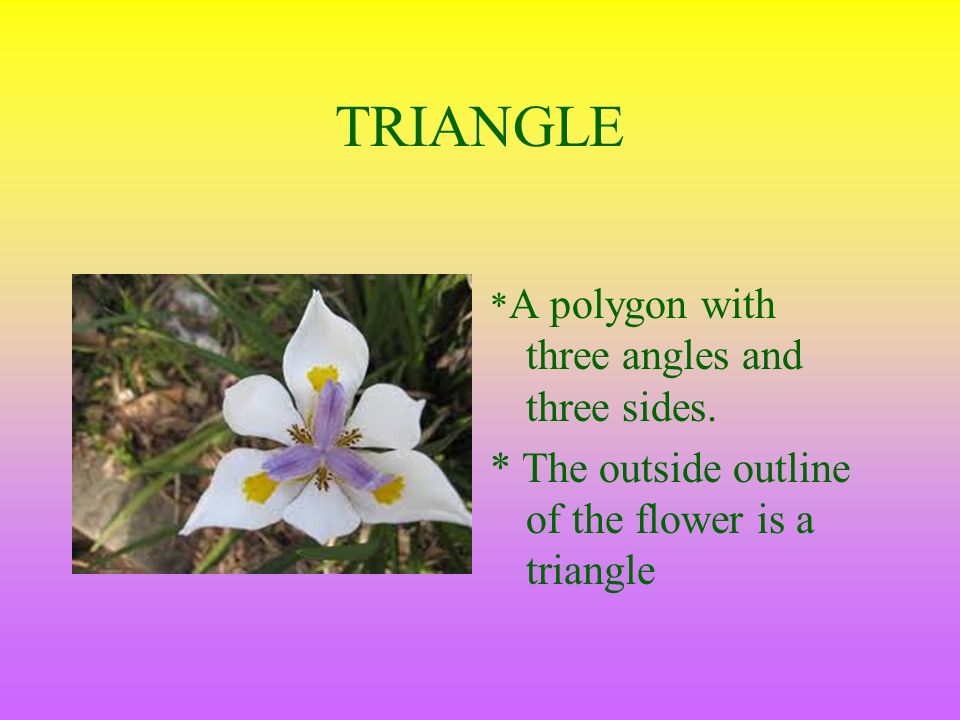 TRIANGLE

*A polygon with three angles and three sides.

* The outside outline of the flower is a triangle